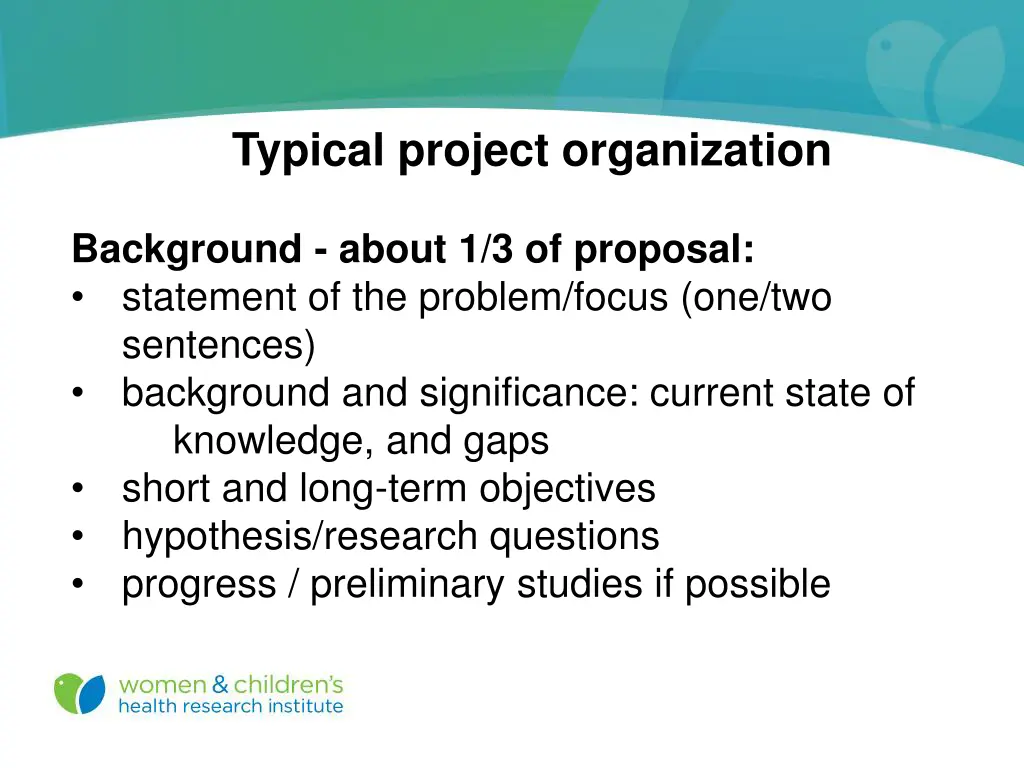 Typical project organization

Background - about 1/3 of proposal:
• statement of the problem/focus (one/two sentences)
• background and significance: current state of knowledge, and gaps
• short and long-term objectives
• hypothesis/research questions
• progress / preliminary studies if possible

women & children's
health research institute